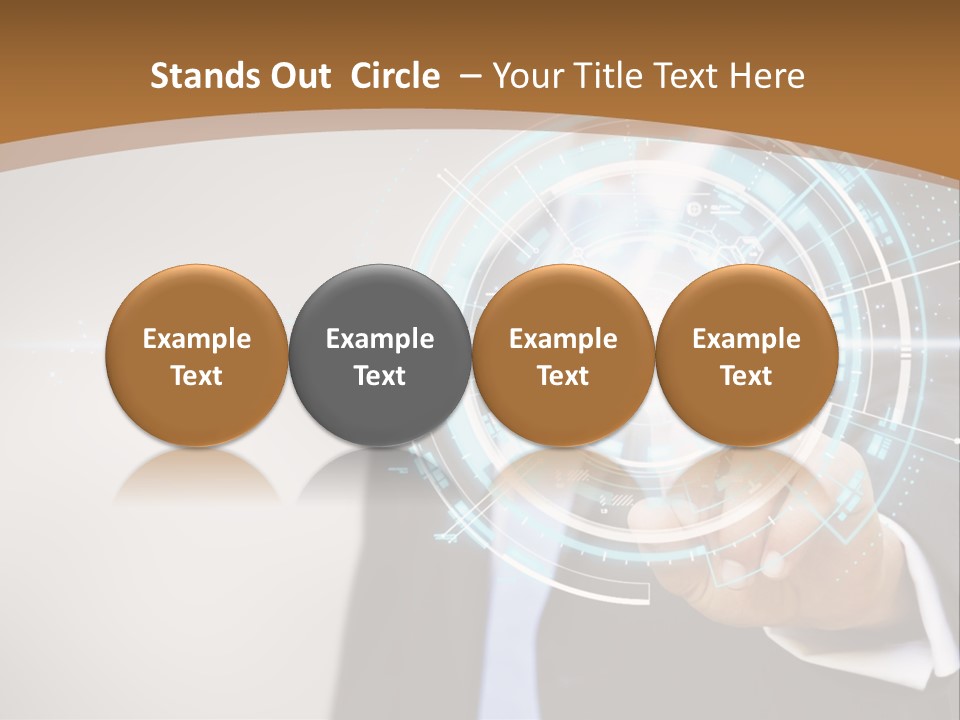 Stands Out Circle – Your Title Text Here

Example Text

Example Text

Example Text

Example Text